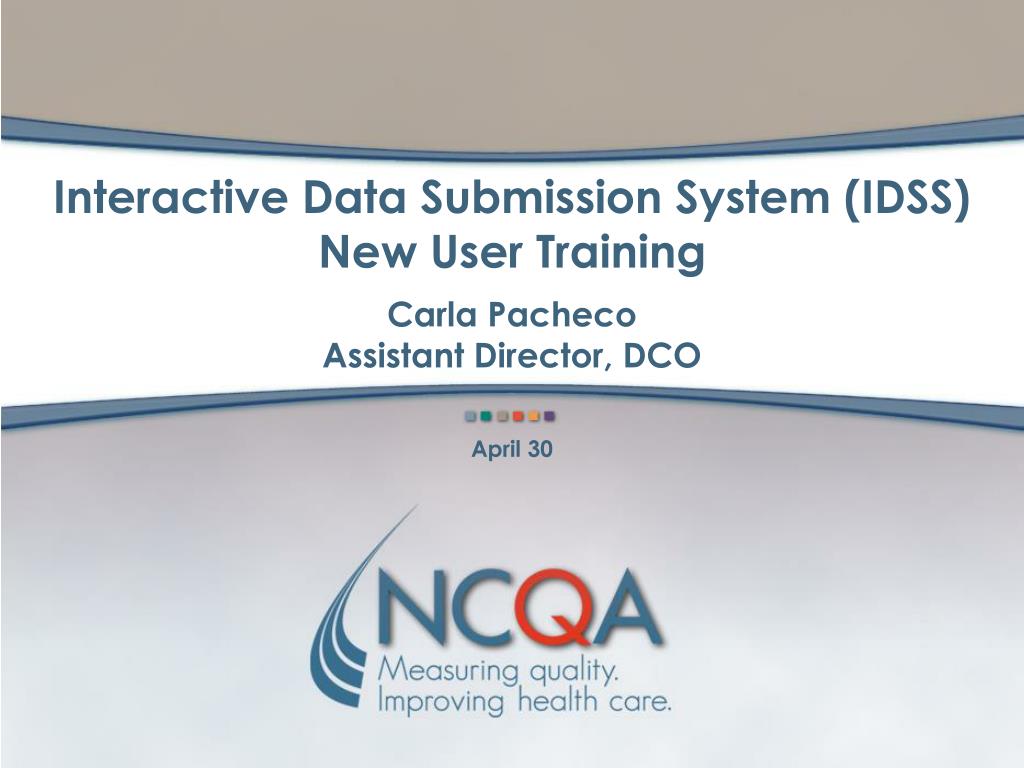 Interactive Data Submission System (IDSS)
New User Training

Carla Pacheco
Assistant Director, DCO

April 30

NCQA
Measuring quality.
Improving health care.